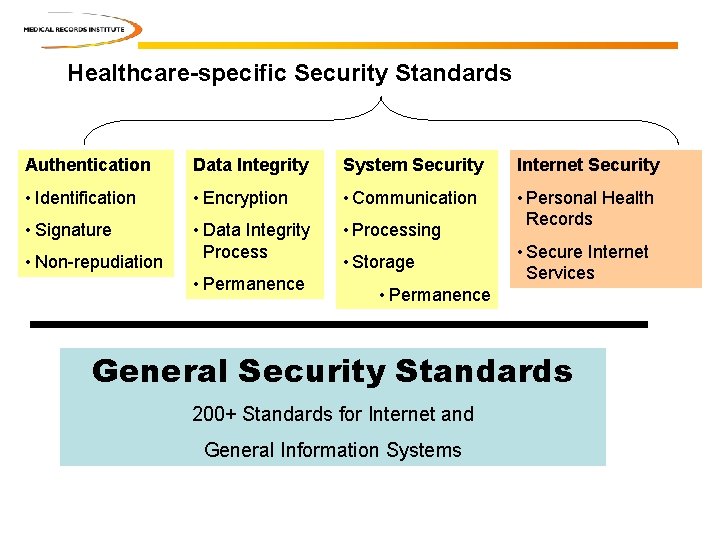 MEDICAL RECORDS INSTITUTE

Healthcare-specific Security Standards

Authentication
• Identification
• Signature
• Non-repudiation

Data Integrity
• Encryption
• Data Integrity Process
• Permanence

System Security
• Communication
• Processing
• Storage
• Permanence

Internet Security
• Personal Health Records
• Secure Internet Services

General Security Standards

200+ Standards for Internet and General Information Systems